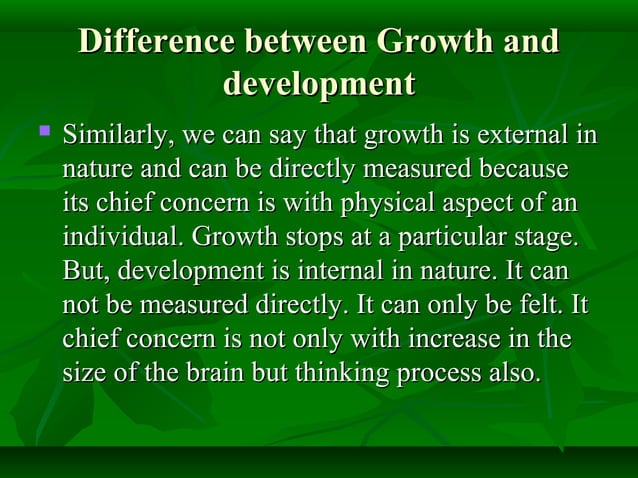 Difference between Growth and development

Similarly, we can say that growth is external in nature and can be directly measured because its chief concern is with physical aspect of an individual. Growth stops at a particular stage. But, development is internal in nature. It can not be measured directly. It can only be felt. It chief concern is not only with increase in the size of the brain but thinking process also.